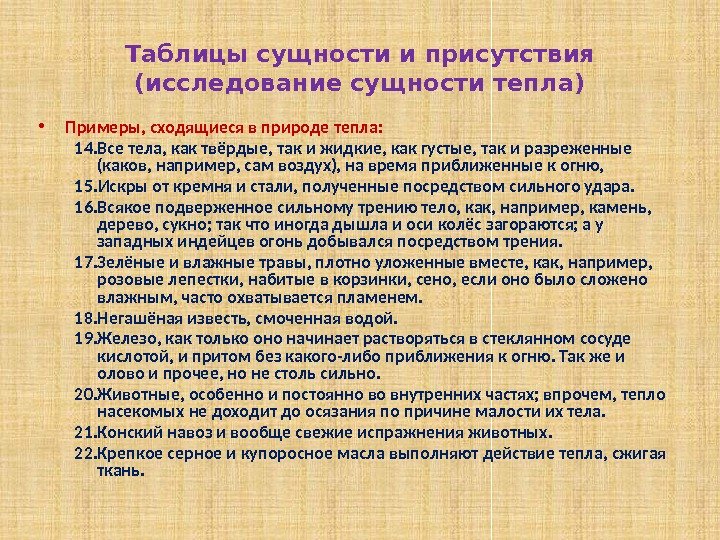 Таблицы сущности и присутствия (исследование сущности тепла)

• Примеры, сходящиеся в природе тепла:

14.Все тела, как твёрдые, так и жидкие, как густые, так и разреженные (каков, например, сам воздух), на время приближенные к огню,

15.Искры от кремня и стали, полученные посредством сильного удара.

16.Всякое подверженное сильному трению тело, как, например, камень, дерево, сукно; так что иногда дышла и оси колёс загораются; а у западных индейцев огонь добывался посредством трения.

17.Зелёные и влажные травы, плотно уложенные вместе, как, например, розовые лепестки, набитые в корзинки, сено, если оно было сложено влажным, часто охватывается пламенем.

18.Негашёная известь, смоченная водой.

19.Железо, как только оно начинает растворяться в стеклянном сосуде кислотой, и притом без какого-либо приближения к огню. Так же и олово и прочее, но не столь сильно.

20.Животные, особенно и постоянно во внутренних частях; впрочем, тепло насекомых не доходит до осязания по причине малости их тела.

21.Конский навоз и вообще свежие испражнения животных.

22.Крепкое серное и купоросное масла выполняют действие тепла, сжигая ткань.